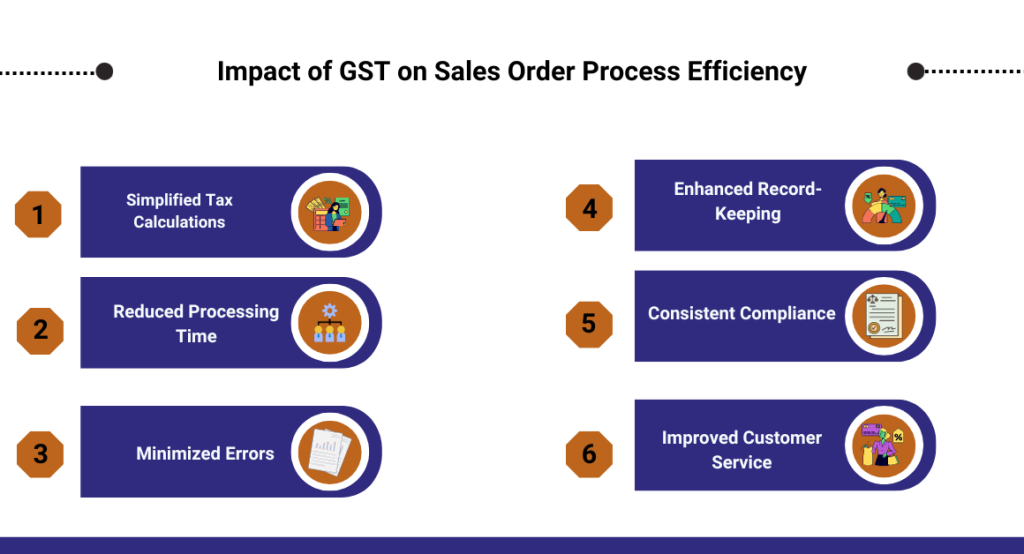 Impact of GST on Sales Order Process Efficiency

1 Simplified Tax Calculations

2 Reduced Processing Time

3 Minimized Errors

4 Enhanced Record-Keeping

5 Consistent Compliance

6 Improved Customer Service